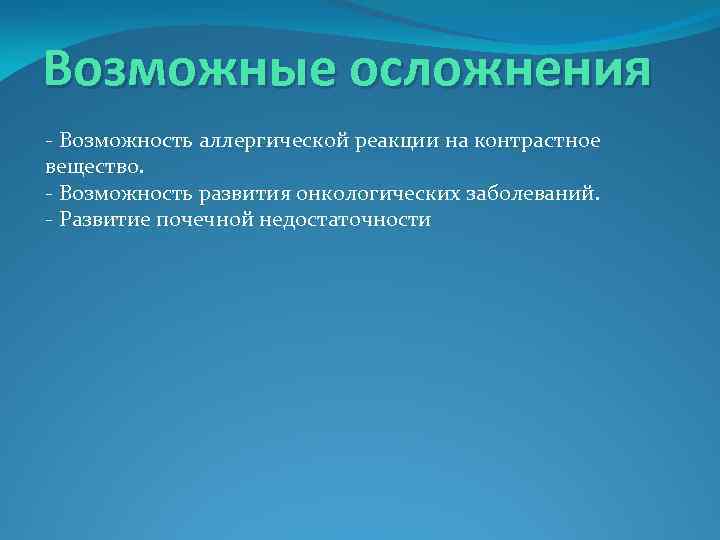 Возможные осложнения

- Возможность аллергической реакции на контрастное вещество.
- Возможность развития онкологических заболеваний.
- Развитие почечной недостаточности